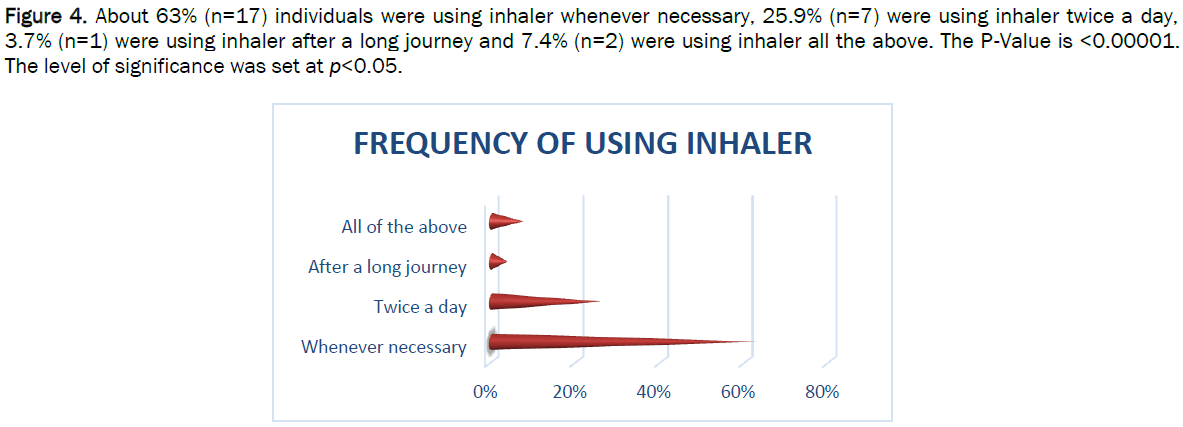 Figure 4. About 63% (n=17) individuals were using inhaler whenever necessary, 25.9% (n=7) were using inhaler twice a day, 3.7% (n=1) were using inhaler after a long journey and 7.4% (n=2) were using inhaler all the above. The P-Value is <0.00001. The level of significance was set at $p$<0.05.

FREQUENCY OF USING INHALER

All of the above
After a long journey
Twice a day
Whenever necessary

0%
20%
40%
60%
80%